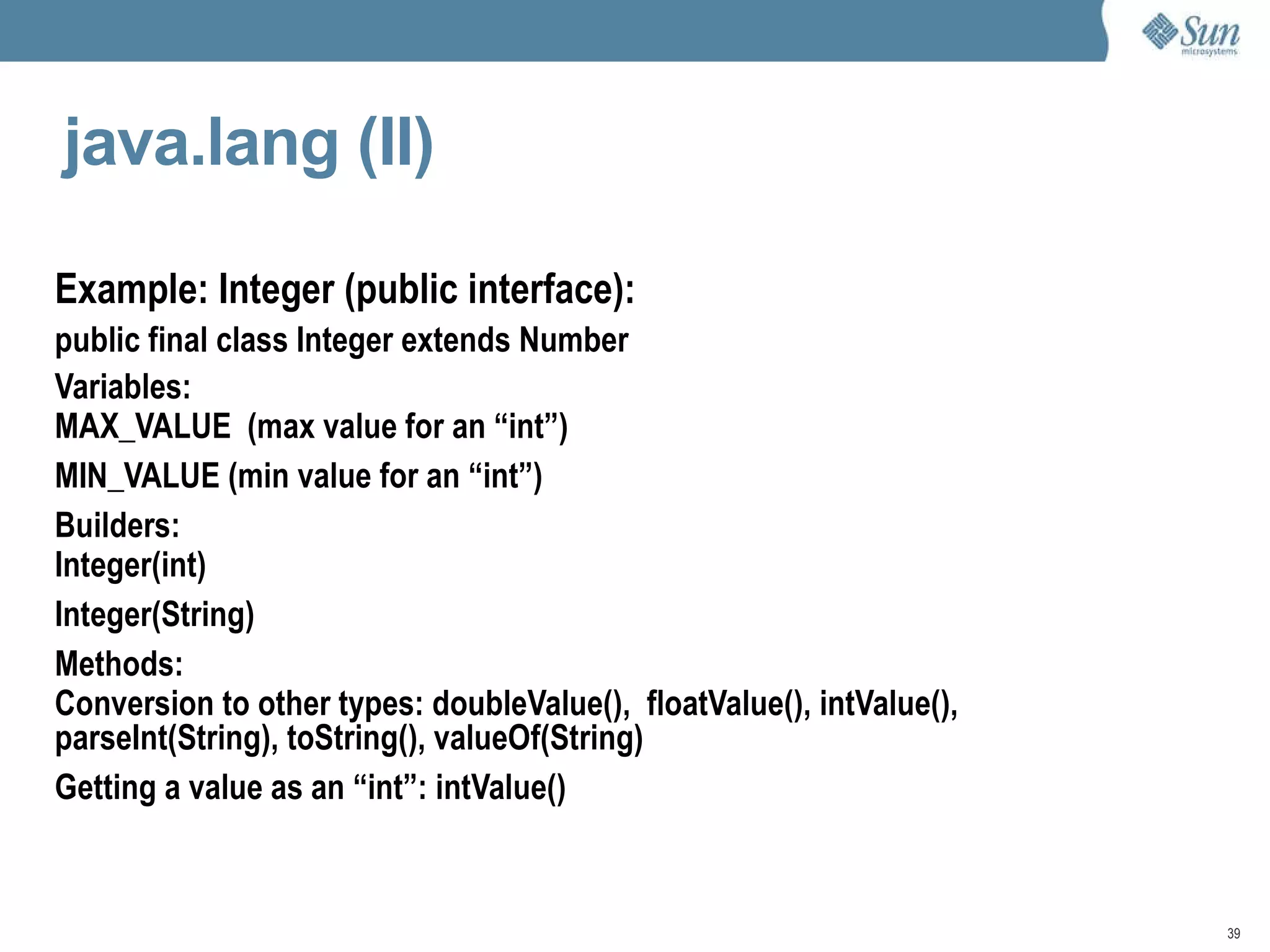 Sun microsystems

java.lang (II)

Example: Integer (public interface):

public final class Integer extends Number

Variables:
MAX_VALUE (max value for an “int”)

MIN_VALUE (min value for an “int”)

Builders:
Integer(int)

Integer(String)

Methods:
Conversion to other types: doubleValue(), floatValue(), intValue(), parseInt(String), toString(), valueOf(String)

Getting a value as an “int”: intValue()

39